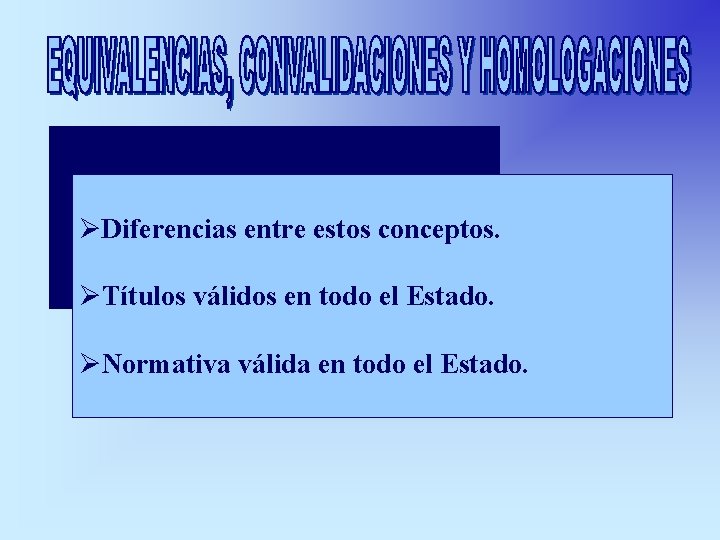 EQUIVALENCIAS, CONVALIDACIONES Y HOMOLOGACIONES

➢Diferencias entre estos conceptos.

➢Títulos válidos en todo el Estado.

➢Normativa válida en todo el Estado.